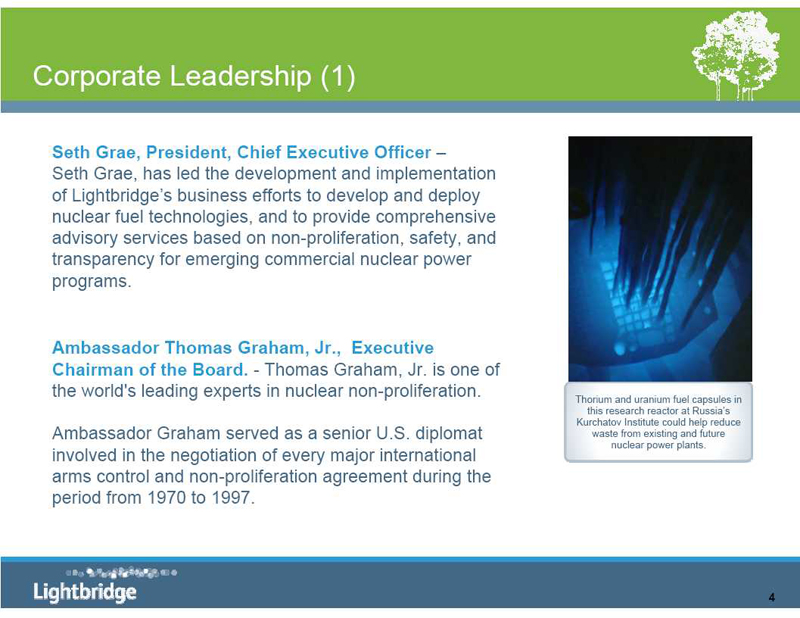 Corporate Leadership (1)

Seth Grae, President, Chief Executive Officer – Seth Grae, has led the development and implementation of Lightbridge's business efforts to develop and deploy nuclear fuel technologies, and to provide comprehensive advisory services based on non-proliferation, safety, and transparency for emerging commercial nuclear power programs.

Ambassador Thomas Graham, Jr., Executive Chairman of the Board. - Thomas Graham, Jr. is one of the world's leading experts in nuclear non-proliferation.

Ambassador Graham served as a senior U.S. diplomat involved in the negotiation of every major international arms control and non-proliferation agreement during the period from 1970 to 1997.

Thorium and uranium fuel capsules in this research reactor at Russia's Kurchatov Institute could help reduce waste from existing and future nuclear power plants.

Lightbridge

4